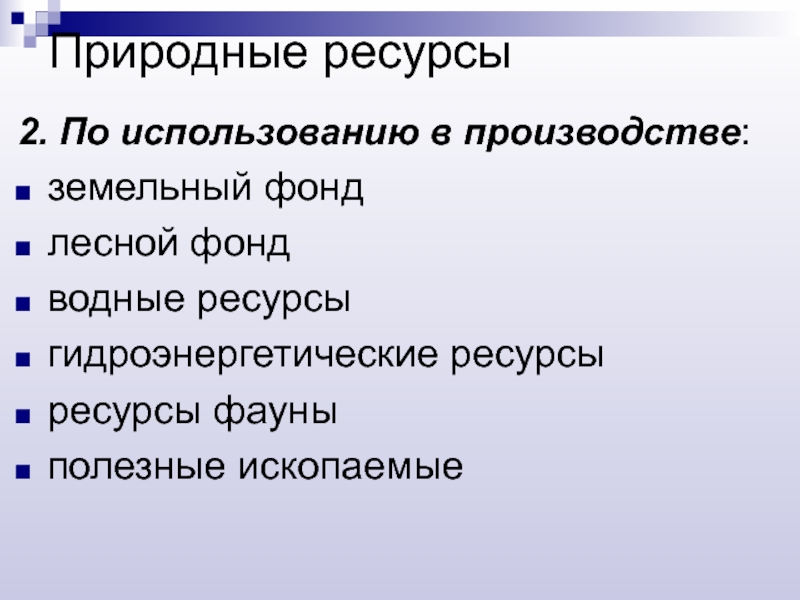 Природные ресурсы

2. По использованию в производстве:

- земельный фонд
- лесной фонд
- водные ресурсы
- гидроэнергетические ресурсы
- ресурсы фауны
- полезные ископаемые